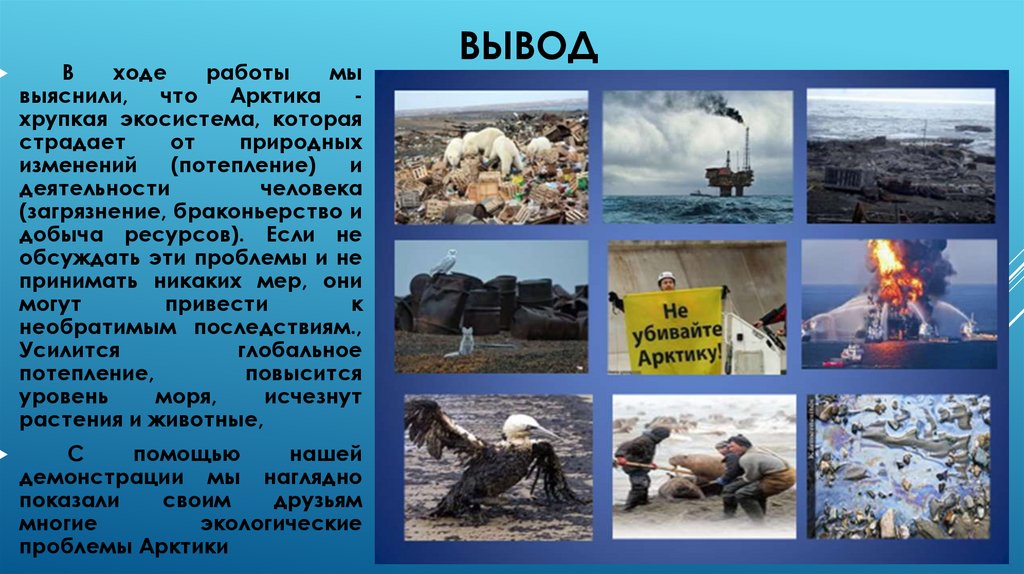 ВЫВОД

В ходе работы мы выяснили, что Арктика - хрупкая экосистема, которая страдает от природных изменений (потепление) и деятельности человека (загрязнение, браконьерство и добыча ресурсов). Если не обсуждать эти проблемы и не принимать никаких мер, они могут привести к необратимым последствиям., Усилится глобальное потепление, повысится уровень моря, исчезнут растения и животные,

С помощью нашей демонстрации мы наглядно показали своим друзьям многие экологические проблемы Арктики

Не убивайте Арктику!